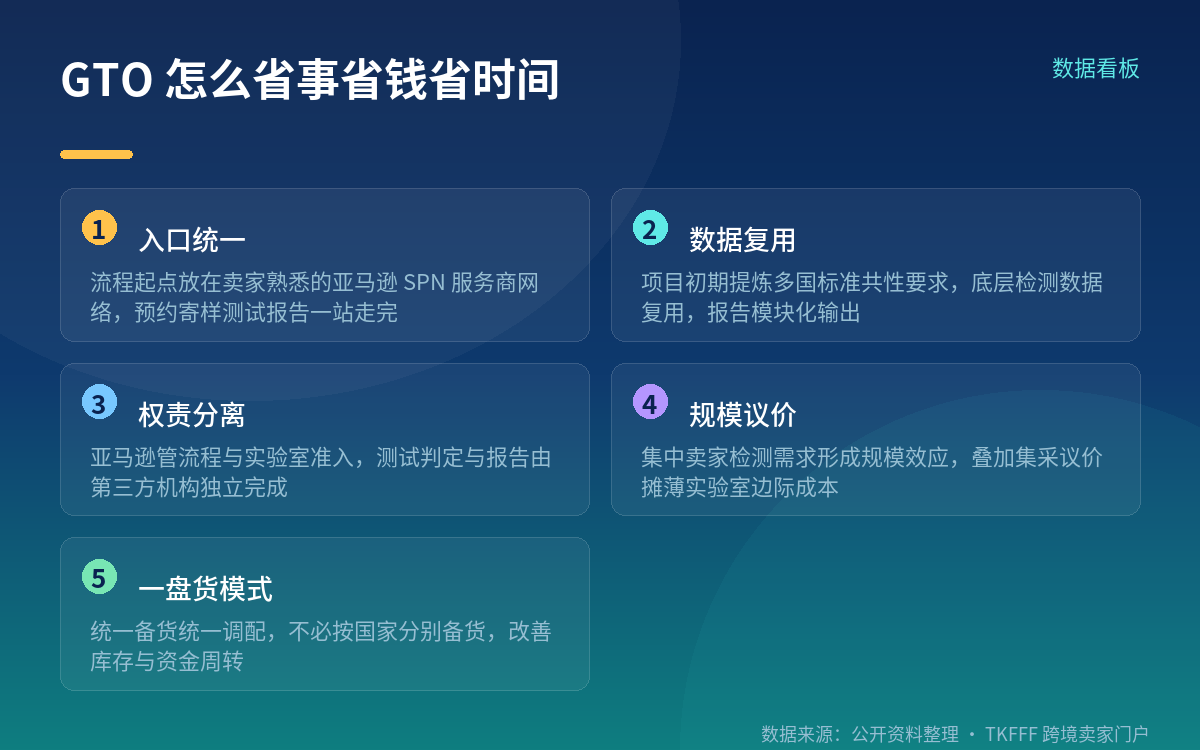 GTO 怎么省事省钱省时间

数据看板

1
入口统一
流程起点放在卖家熟悉的亚马逊 SPN 服务商网络，预约寄样测试报告一站走完

2
数据复用
项目初期提炼多国标准共性要求，底层检测数据复用，报告模块化输出

3
权责分离
亚马逊管流程与实验室准入，测试判定与报告由第三方机构独立完成

4
规模议价
集中卖家检测需求形成规模效应，叠加集采议价摊薄实验室边际成本

5
一盘货模式
统一备货统一调配，不必按国家分别备货，改善库存与资金周转

数据来源：公开资料整理 · TKFFF 跨境卖家门户